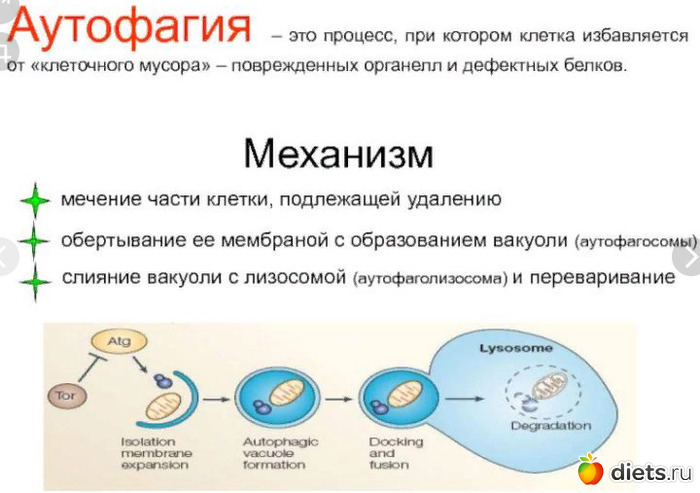 Аутофагия – это процесс, при котором клетка избавляется от «клеточного мусора» – поврежденных органелл и дефектных белков.

Механизм

мечение части клетки, подлежащей удалению

обертывание ее мембраной с образованием вакуоли (аутофагосомы)

слияние вакуоли с лизосомой (аутофаголизосома) и переваривание

Atg

Tor

Isolation membrane expansion

Autophagic vacuole formation

Docking and fusion

Lysosome

Degradation

diets.ru